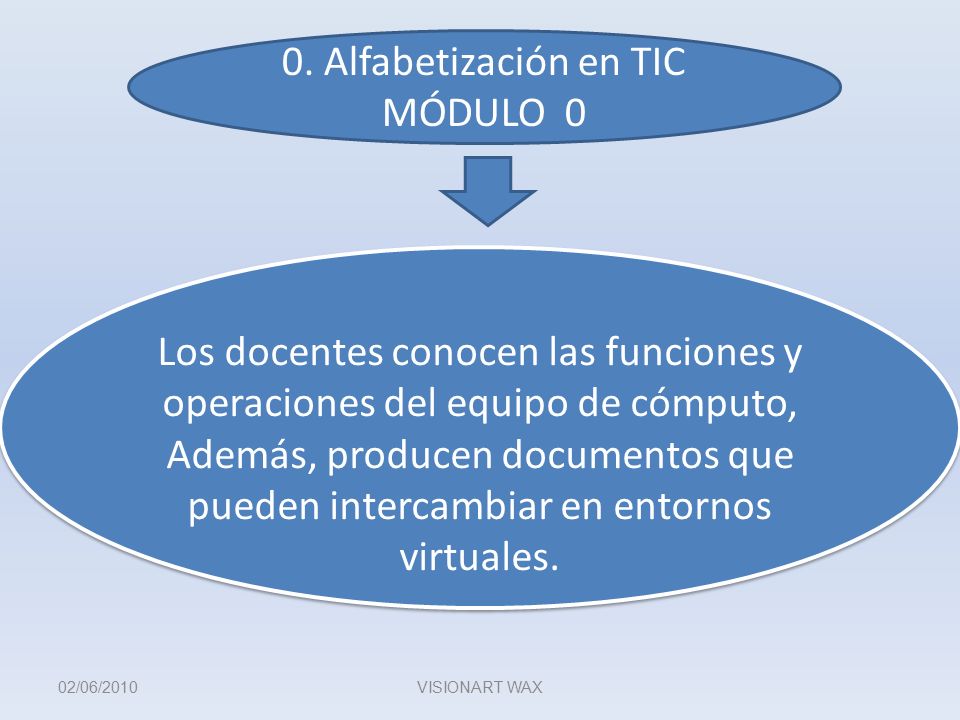 0. Alfabetización en TIC
MÓDULO 0

Los docentes conocen las funciones y operaciones del equipo de cómputo, Además, producen documentos que pueden intercambiar en entornos virtuales.

02/06/2010

VISIONART WAX